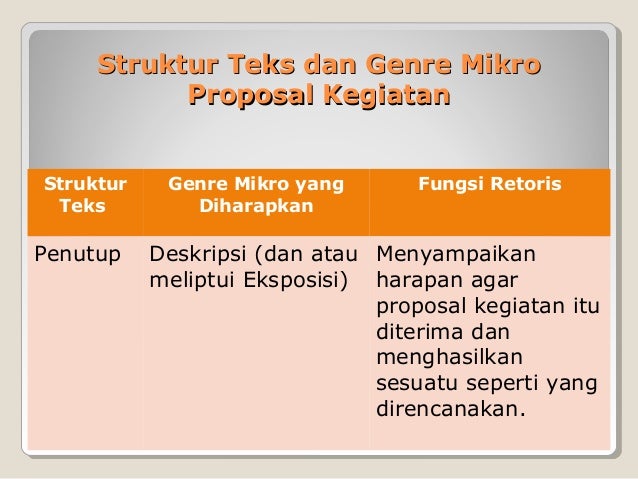 Struktur Teks dan Genre Mikro Proposal Kegiatan

| Struktur Teks | Genre Mikro yang Diharapkan | Fungsi Retoris |
|---|---|---|
| Penutup | Deskripsi (dan atau meliptui Eksposisi) | Menyampaikan harapan agar proposal kegiatan itu diterima dan menghasilkan sesuatu seperti yang direncanakan. |